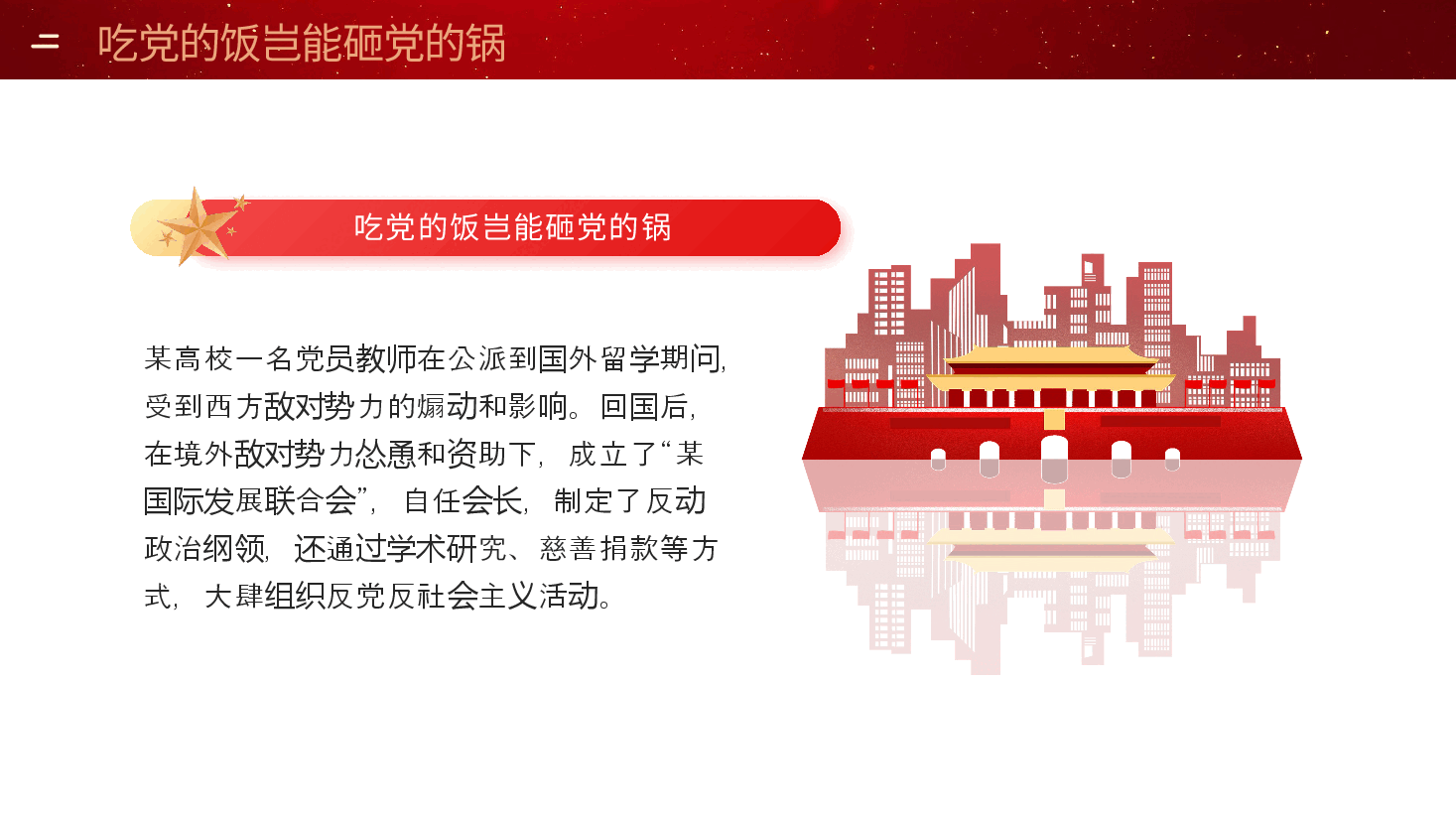 二 吃党的饭岂能砸党的锅

吃党的饭岂能砸党的锅

某高校一名党员教师在公派到国外留学期间，受到西方敌对势力的煽动和影响。回国后，在境外敌对势力怂恿和资助下，成立了“某国际发展联合会”，自任会长，制定了反动政治纲领，还通过学术研究、慈善捐款等方式，大肆组织反党反社会主义活动。